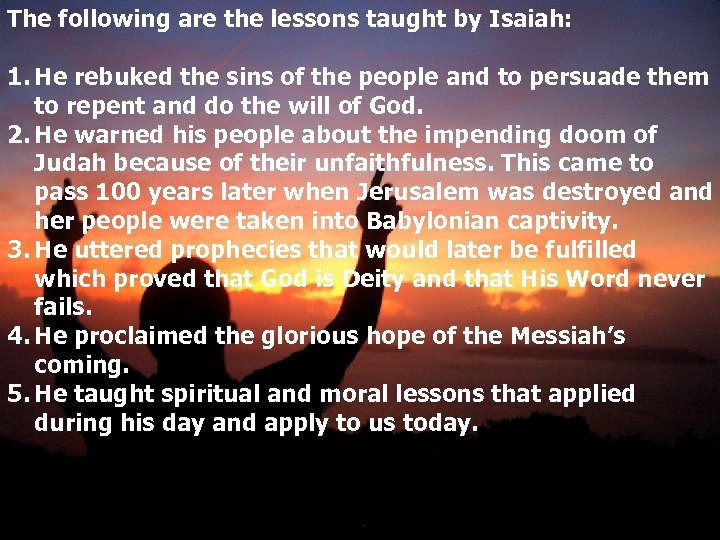 The following are the lessons taught by Isaiah:

1. He rebuked the sins of the people and to persuade them to repent and do the will of God.
2. He warned his people about the impending doom of Judah because of their unfaithfulness. This came to pass 100 years later when Jerusalem was destroyed and her people were taken into Babylonian captivity.
3. He uttered prophecies that would later be fulfilled which proved that God is Deity and that His Word never fails.
4. He proclaimed the glorious hope of the Messiah's coming.
5. He taught spiritual and moral lessons that applied during his day and apply to us today.